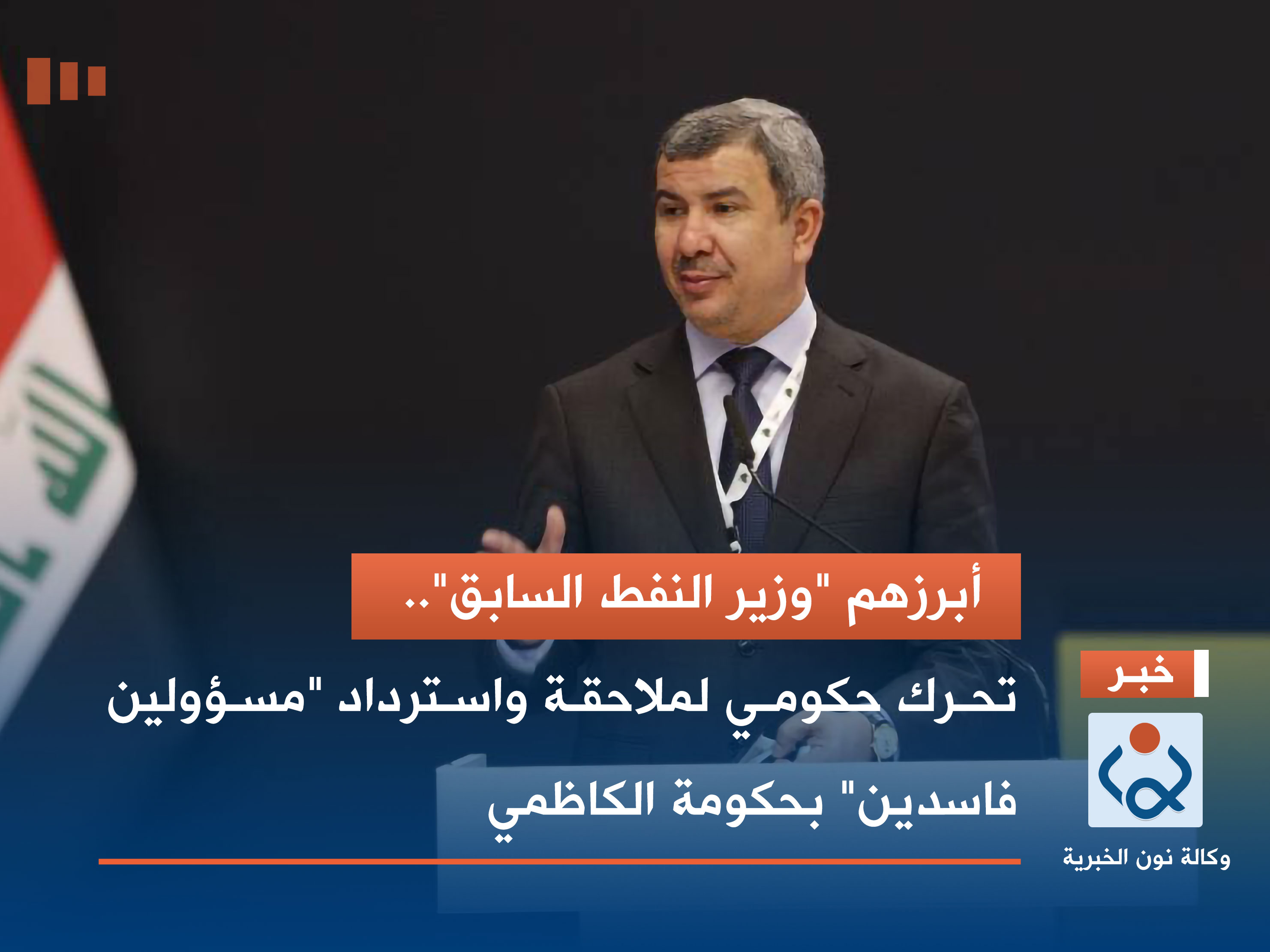 أبرزهم "وزير النفط السابق"..

تحرك حكومي لملاحقة واسترداد "مسؤولين فاسدين" بحكومة الكاظمي

خبر

وكالة نون الخبرية